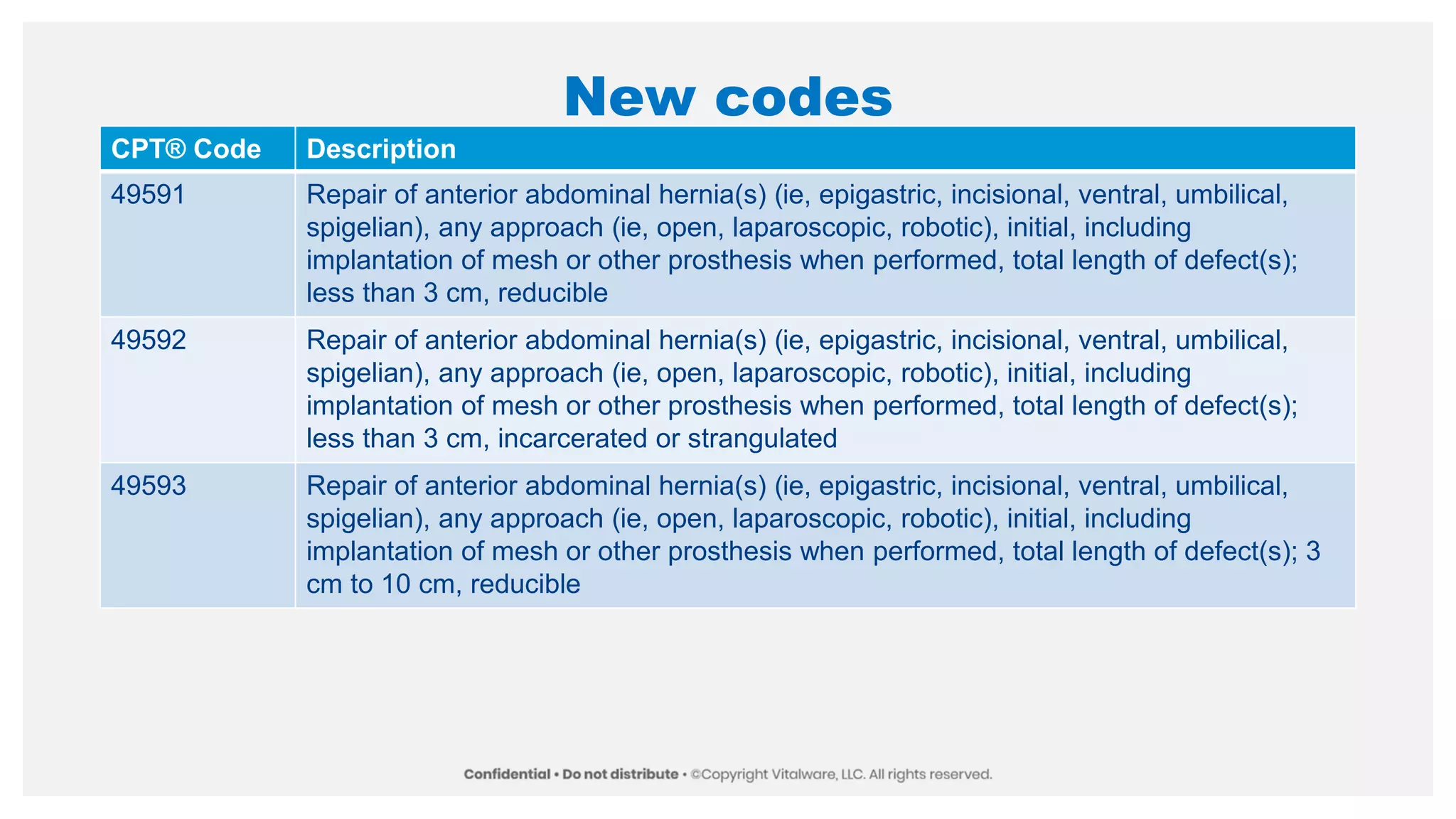 New codes

| CPT® Code | Description |
|---|---|
| 49591 | Repair of anterior abdominal hernia(s) (ie, epigastric, incisional, ventral, umbilical, spigelian), any approach (ie, open, laparoscopic, robotic), initial, including implantation of mesh or other prosthesis when performed, total length of defect(s); less than 3 cm, reducible |
| 49592 | Repair of anterior abdominal hernia(s) (ie, epigastric, incisional, ventral, umbilical, spigelian), any approach (ie, open, laparoscopic, robotic), initial, including implantation of mesh or other prosthesis when performed, total length of defect(s); less than 3 cm, incarcerated or strangulated |
| 49593 | Repair of anterior abdominal hernia(s) (ie, epigastric, incisional, ventral, umbilical, spigelian), any approach (ie, open, laparoscopic, robotic), initial, including implantation of mesh or other prosthesis when performed, total length of defect(s); 3 cm to 10 cm, reducible |

Confidential • Do not distribute • ©Copyright Vitalware, LLC. All rights reserved.